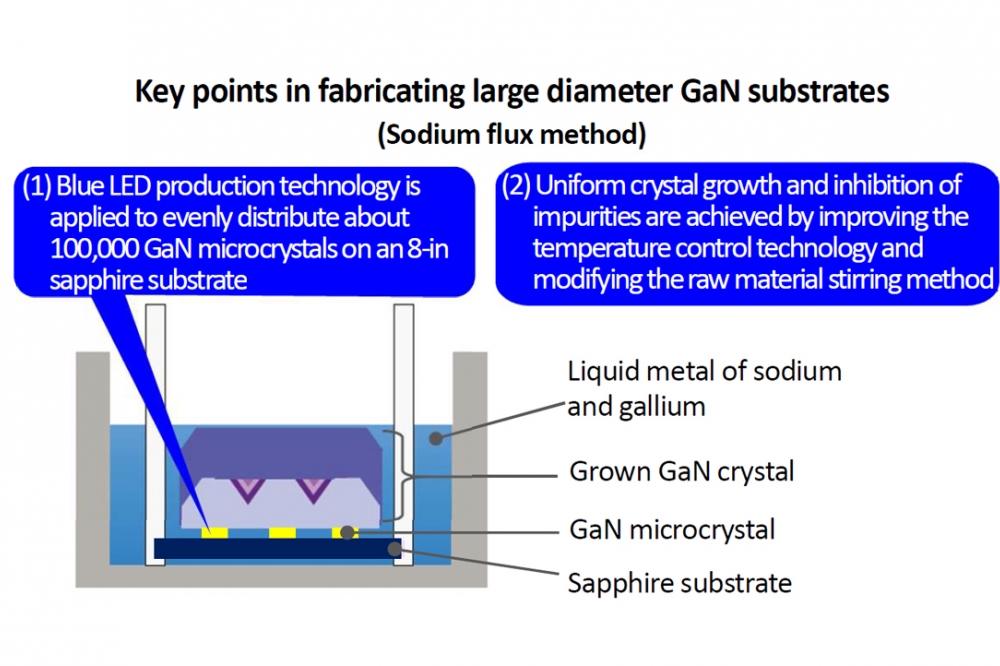 Key points in fabricating large diameter GaN substrates
(Sodium flux method)

(1) Blue LED production technology is applied to evenly distribute about 100,000 GaN microcrystals on an 8-in sapphire substrate

(2) Uniform crystal growth and inhibition of impurities are achieved by improving the temperature control technology and modifying the raw material stirring method

Liquid metal of sodium and gallium

Grown GaN crystal

GaN microcrystal

Sapphire substrate